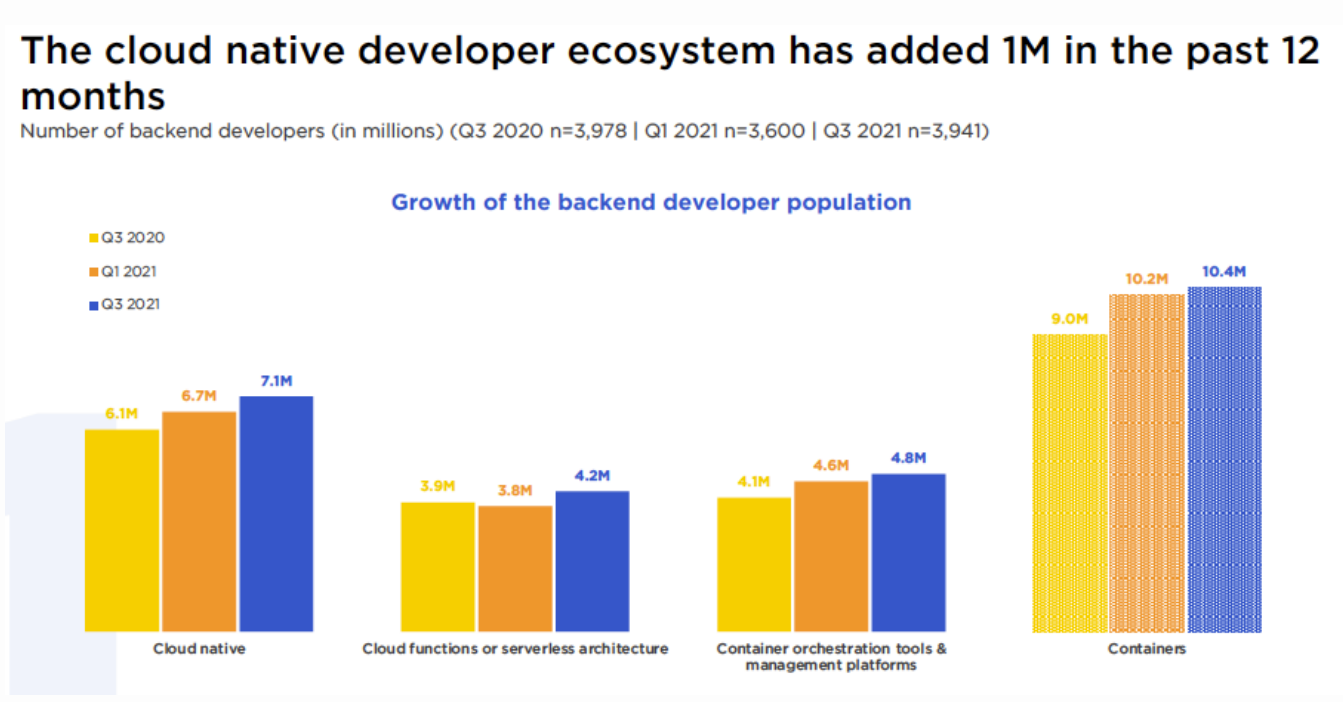 The cloud native developer ecosystem has added 1M in the past 12 months
Number of backend developers (in millions) (Q3 2020 n=3,978 | Q1 2021 n=3,600 | Q3 2021 n=3,941)

Growth of the backend developer population

Q3 2020
Q1 2021
Q3 2021

6.1M
6.7M
7.1M
Cloud native

3.9M
3.8M
4.2M
Cloud functions or serverless architecture

4.1M
4.6M
4.8M
Container orchestration tools & management platforms

9.0M
10.2M
10.4M
Containers